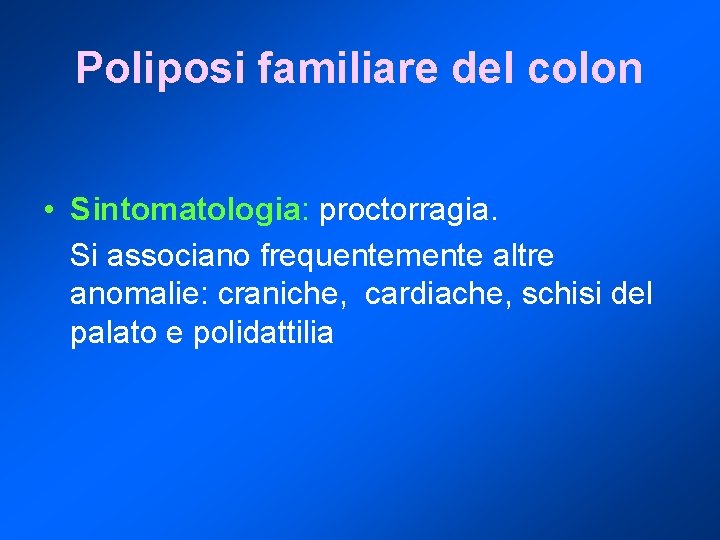 Poliposi familiare del colon

• Sintomatologia: proctorragia.
Si associano frequentemente altre anomalie: craniche,  cardiache, schisi del palato e polidattilia